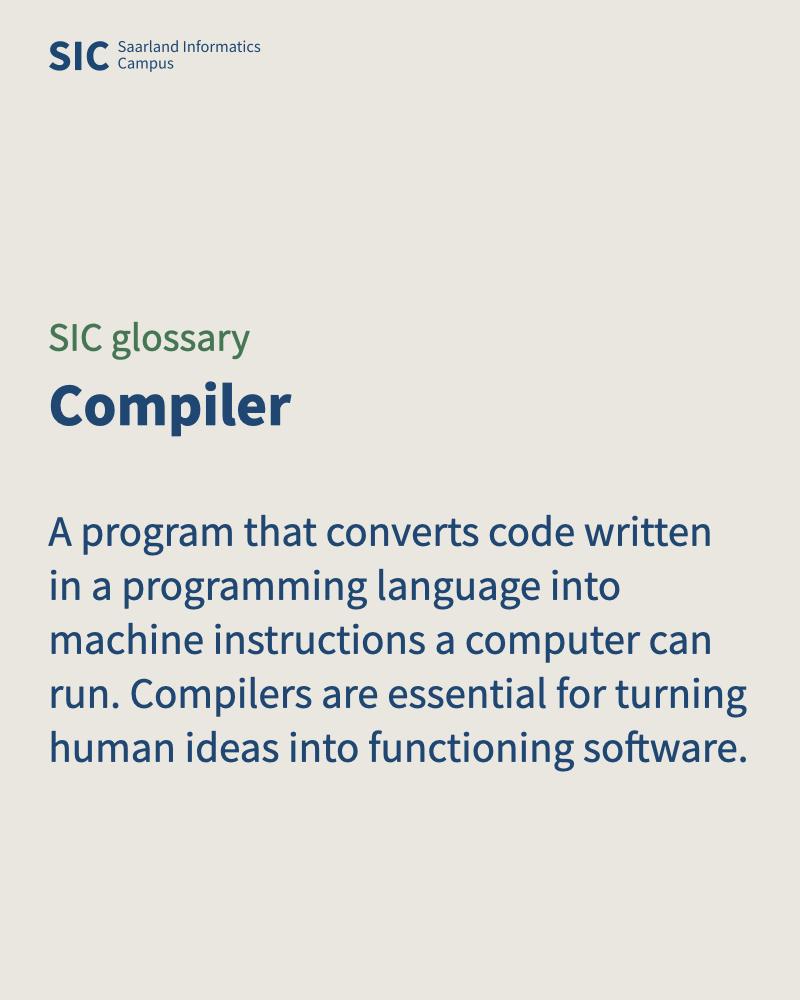 SIC Saarland Informatics Campus

SIC glossary

Compiler

A program that converts code written in a programming language into machine instructions a computer can run. Compilers are essential for turning human ideas into functioning software.